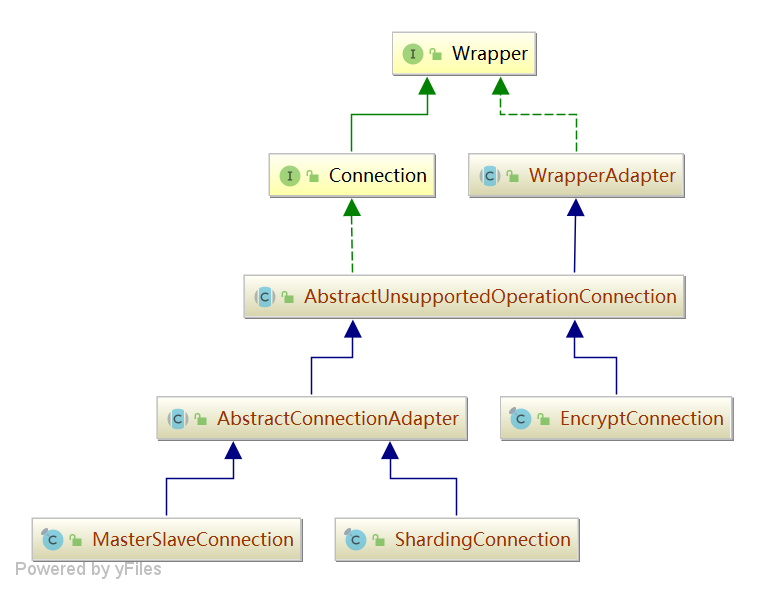 I Wrapper

I Connection

C WrapperAdapter

C AbstractUnsupportedOperationConnection

C AbstractConnectionAdapter

C EncryptConnection

C MasterSlaveConnection

C ShardingConnection

Powered by yFiles